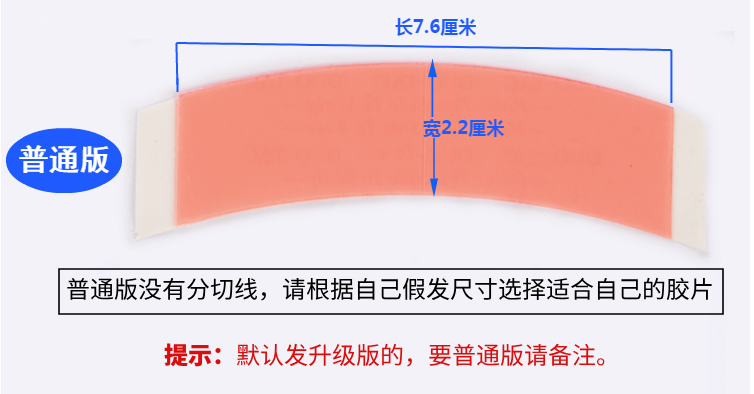 长7.6厘米

宽2.2厘米

普通版

普通版没有分切线，请根据自己假发尺寸选择适合自己的胶片

提示：默认发升级版的，要普通版请备注。